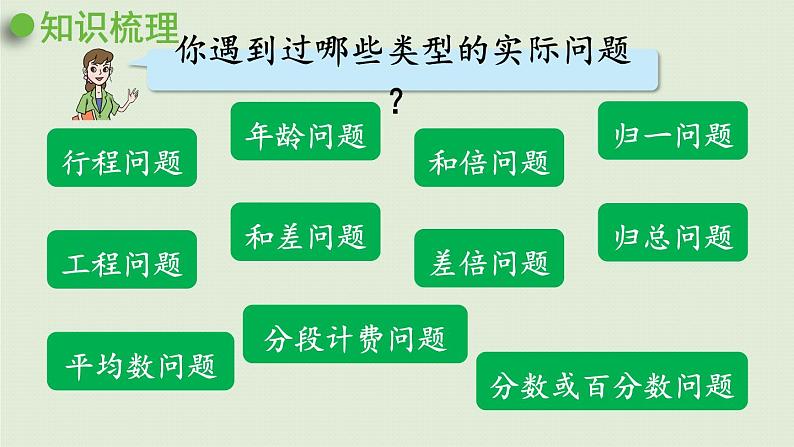 知识梳理

你遇到过哪些类型的实际问题？

行程问题

年龄问题

和倍问题

归一问题

工程问题

和差问题

差倍问题

归总问题

平均数问题

分段计费问题

分数或百分数问题